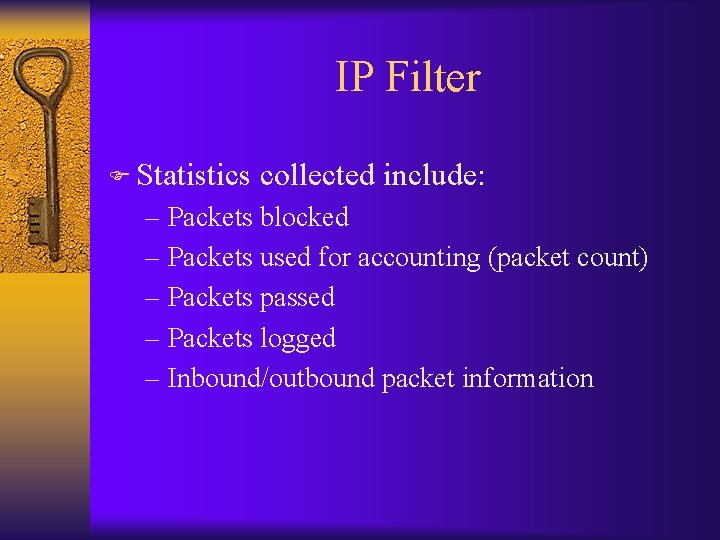 IP Filter

Statistics collected include:

– Packets blocked
– Packets used for accounting (packet count)
– Packets passed
– Packets logged
– Inbound/outbound packet information